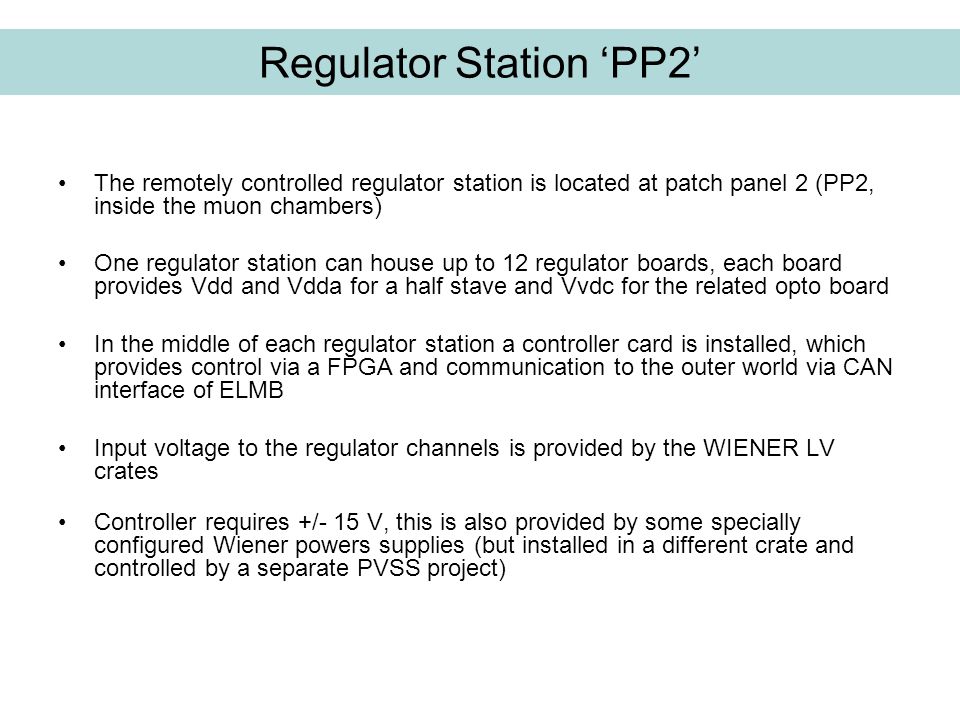 Regulator Station ‘PP2’

• The remotely controlled regulator station is located at patch panel 2 (PP2, inside the muon chambers)

• One regulator station can house up to 12 regulator boards, each board provides Vdd and Vdda for a half stave and Vvdc for the related opto board

• In the middle of each regulator station a controller card is installed, which provides control via a FPGA and communication to the outer world via CAN interface of ELMB

• Input voltage to the regulator channels is provided by the WIENER LV crates

• Controller requires +/- 15 V, this is also provided by some specially configured Wiener powers supplies (but installed in a different crate and controlled by a separate PVSS project)